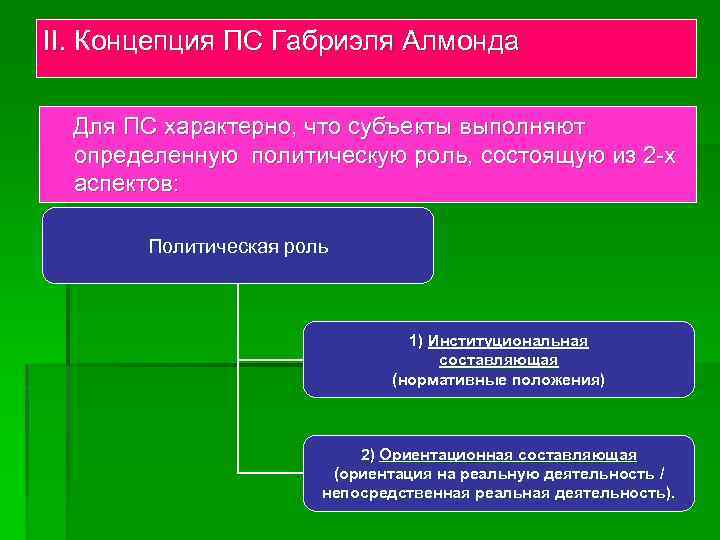 II. Концепция ПС Габриэля Алмонда

Для ПС характерно, что субъекты выполняют определенную политическую роль, состоящую из 2-х аспектов:

Политическая роль

1) Институциональная составляющая (нормативные положения)

2) Ориентационная составляющая (ориентация на реальную деятельность / непосредственная реальная деятельность).